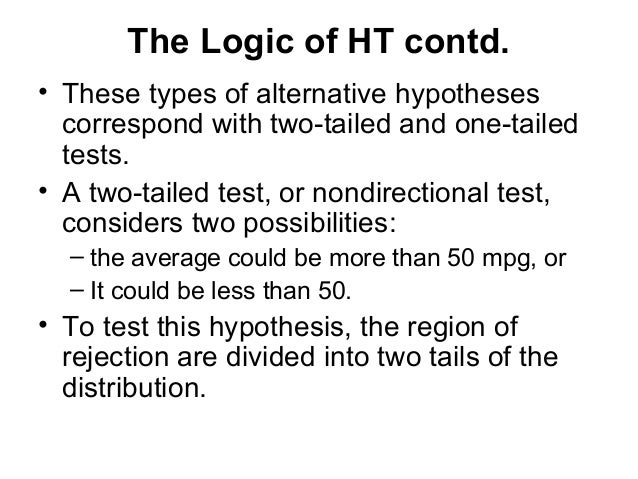 The Logic of HT contd.

• These types of alternative hypotheses correspond with two-tailed and one-tailed tests.

• A two-tailed test, or nondirectional test, considers two possibilities:
– the average could be more than 50 mpg, or
– It could be less than 50.

• To test this hypothesis, the region of rejection are divided into two tails of the distribution.